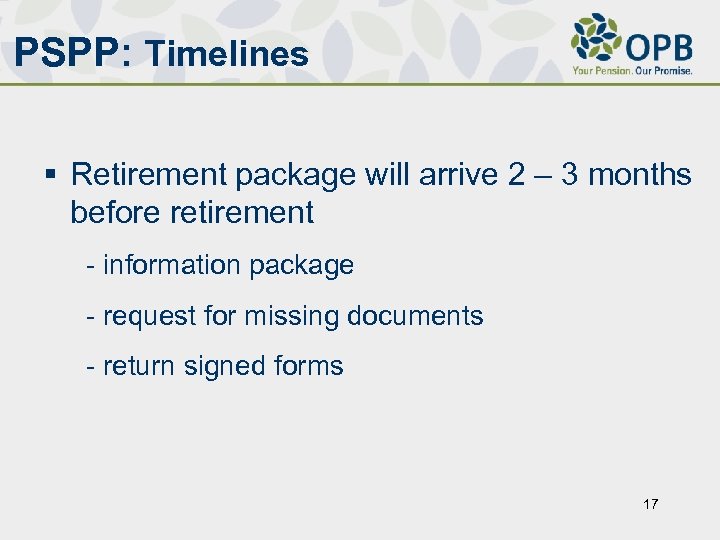 PSPP: Timelines

OPB
Your Pension. Our Promise.

▪ Retirement package will arrive 2 – 3 months before retirement

- information package

- request for missing documents

- return signed forms

17